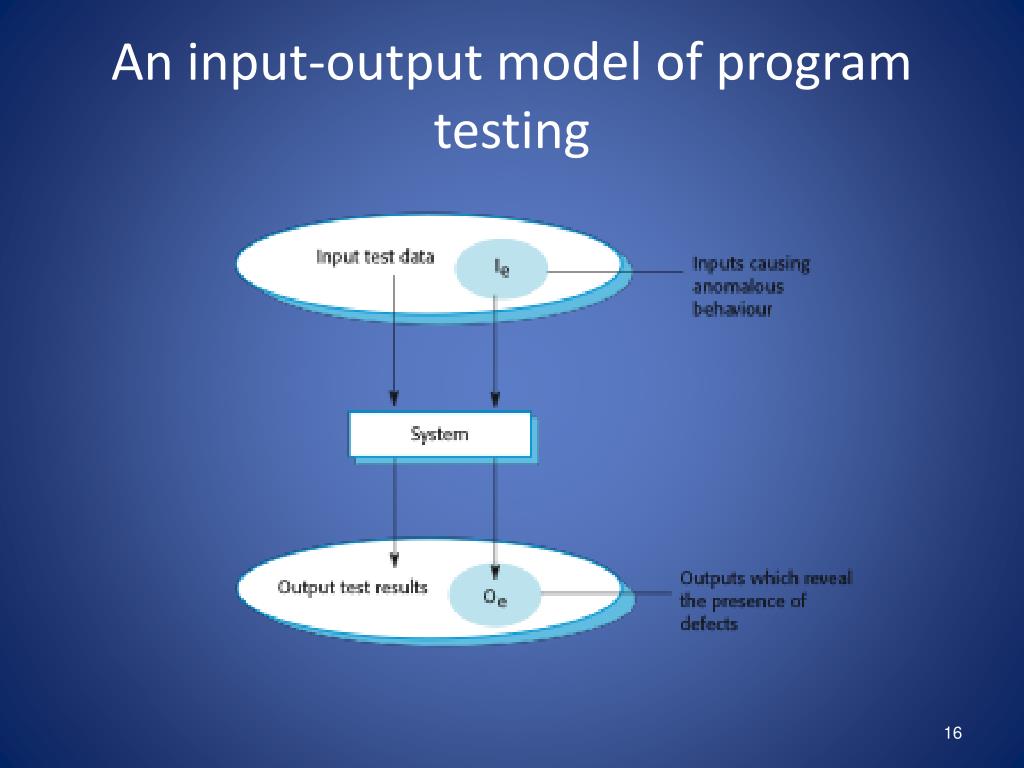 An input-output model of program testing

Input test data

$I_e$

Inputs causing anomalous behaviour

System

Output test results

$O_e$

Outputs which reveal the presence of defects

16